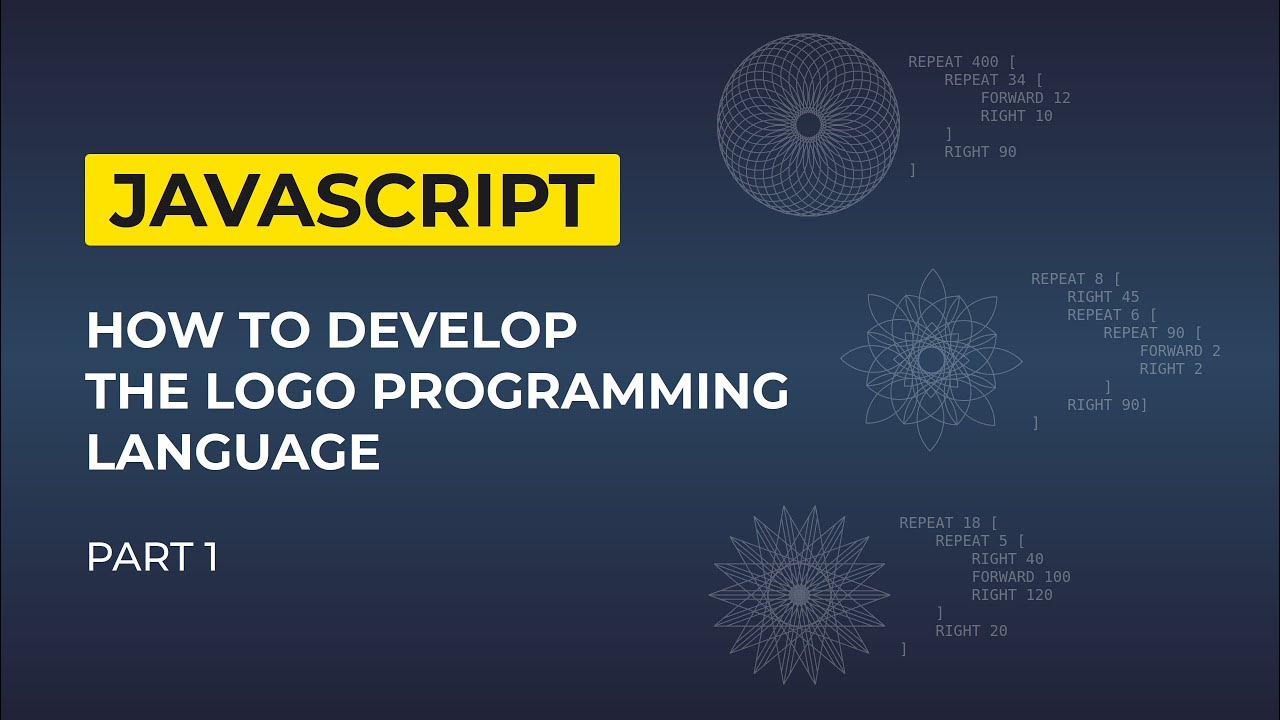 JAVASCRIPT

HOW TO DEVELOP THE LOGO PROGRAMMING LANGUAGE

PART 1

REPEAT 400 [
REPEAT 34 [
FORWARD 12
RIGHT 10
]
RIGHT 90
]

REPEAT 8 [
RIGHT 45
REPEAT 6 [
REPEAT 90 [
FORWARD 2
RIGHT 2
]
RIGHT 90]
]

REPEAT 18 [
REPEAT 5 [
RIGHT 40
FORWARD 100
RIGHT 120
]
RIGHT 20
]